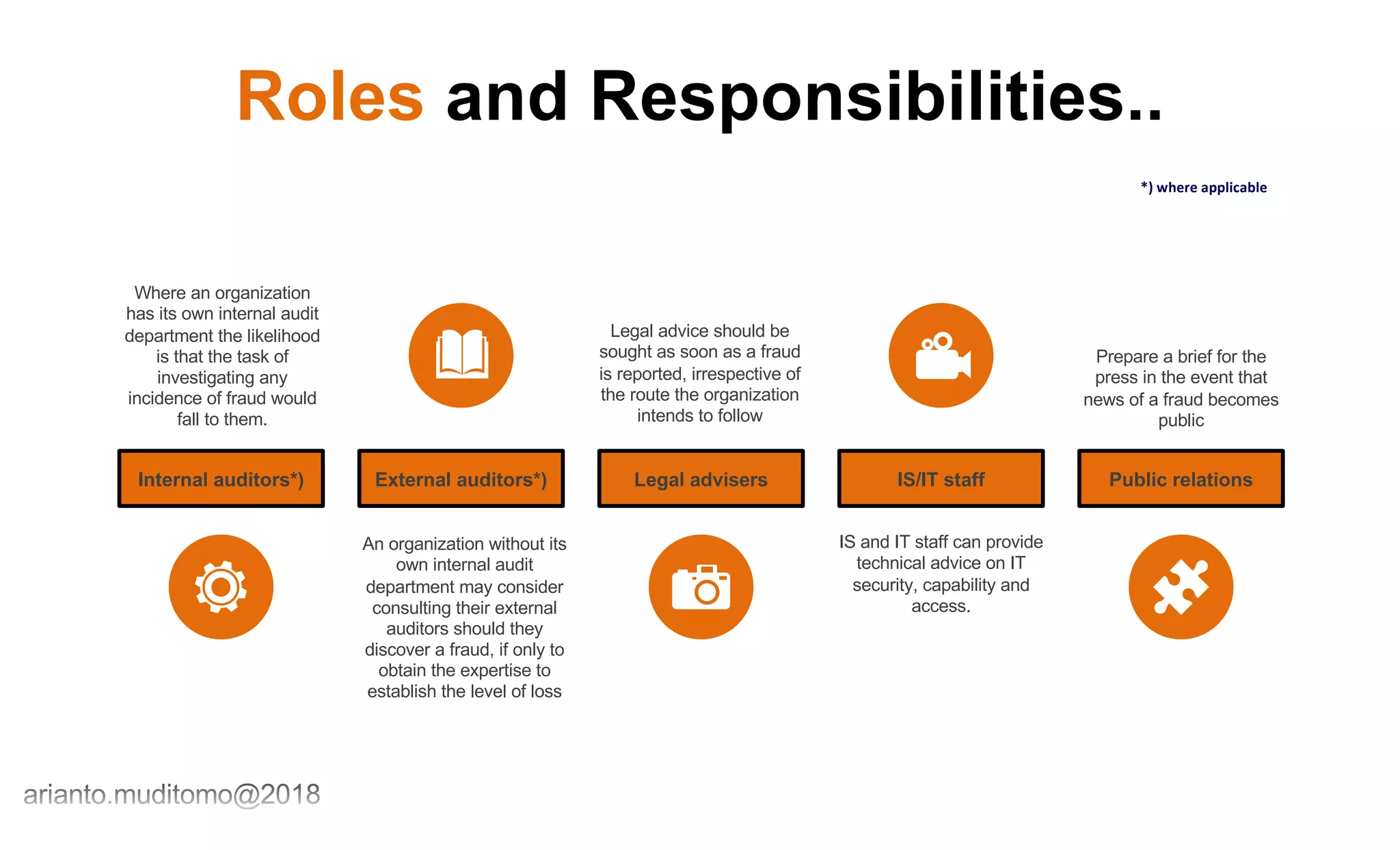 Roles and Responsibilities..

*) where applicable

Where an organization has its own internal audit department the likelihood is that the task of investigating any incidence of fraud would fall to them.

Internal auditors*)

External auditors*)

An organization without its own internal audit department may consider consulting their external auditors should they discover a fraud, if only to obtain the expertise to establish the level of loss

Legal advice should be sought as soon as a fraud is reported, irrespective of the route the organization intends to follow

Legal advisers

IS/IT staff

IS and IT staff can provide technical advice on IT security, capability and access.

Prepare a brief for the press in the event that news of a fraud becomes public

Public relations

arianto.muditomo@2018